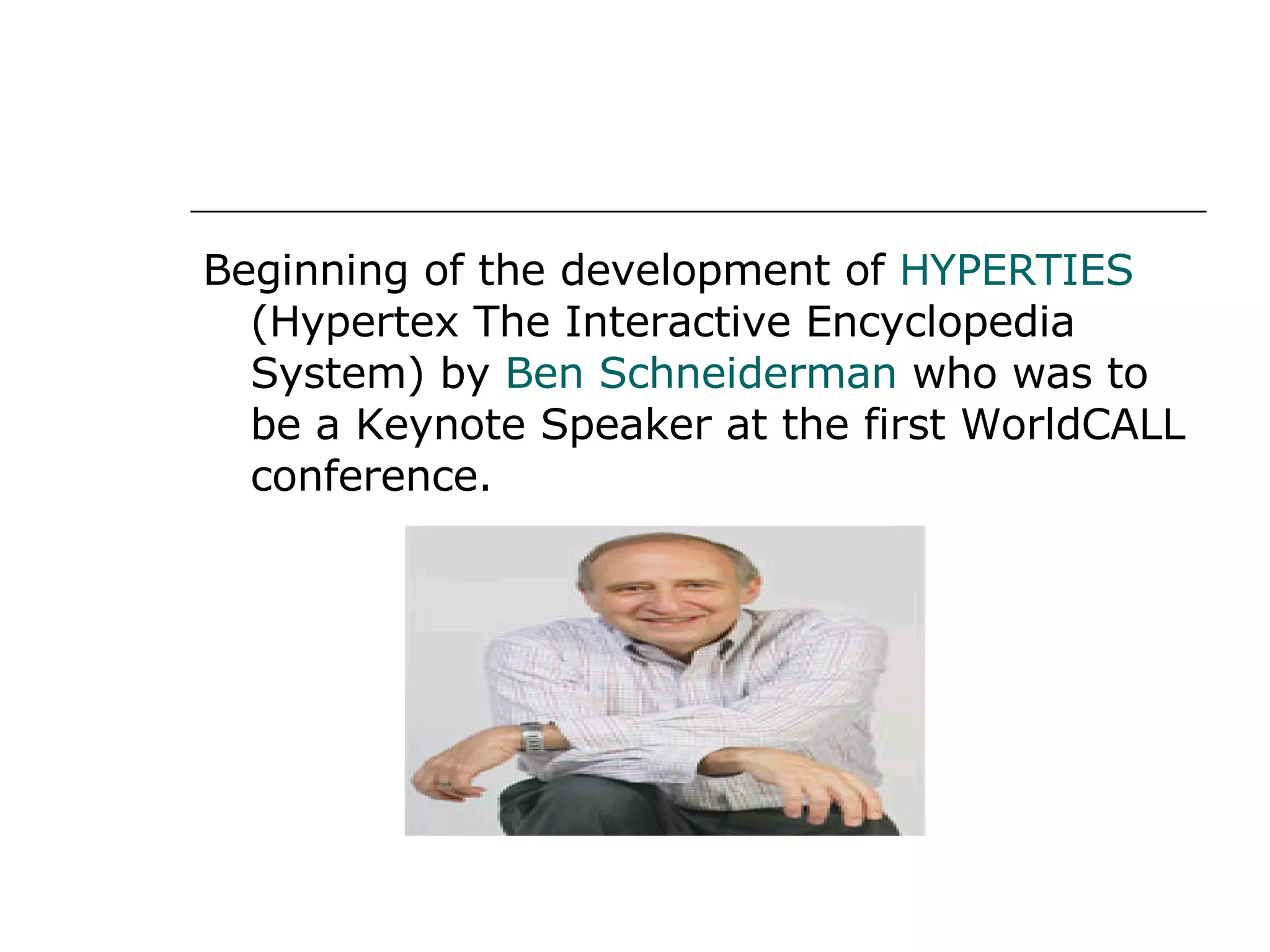 Beginning of the development of HYPERTIES (Hypertex The Interactive Encyclopedia System) by Ben Schneiderman who was to be a Keynote Speaker at the first WorldCALL conference.